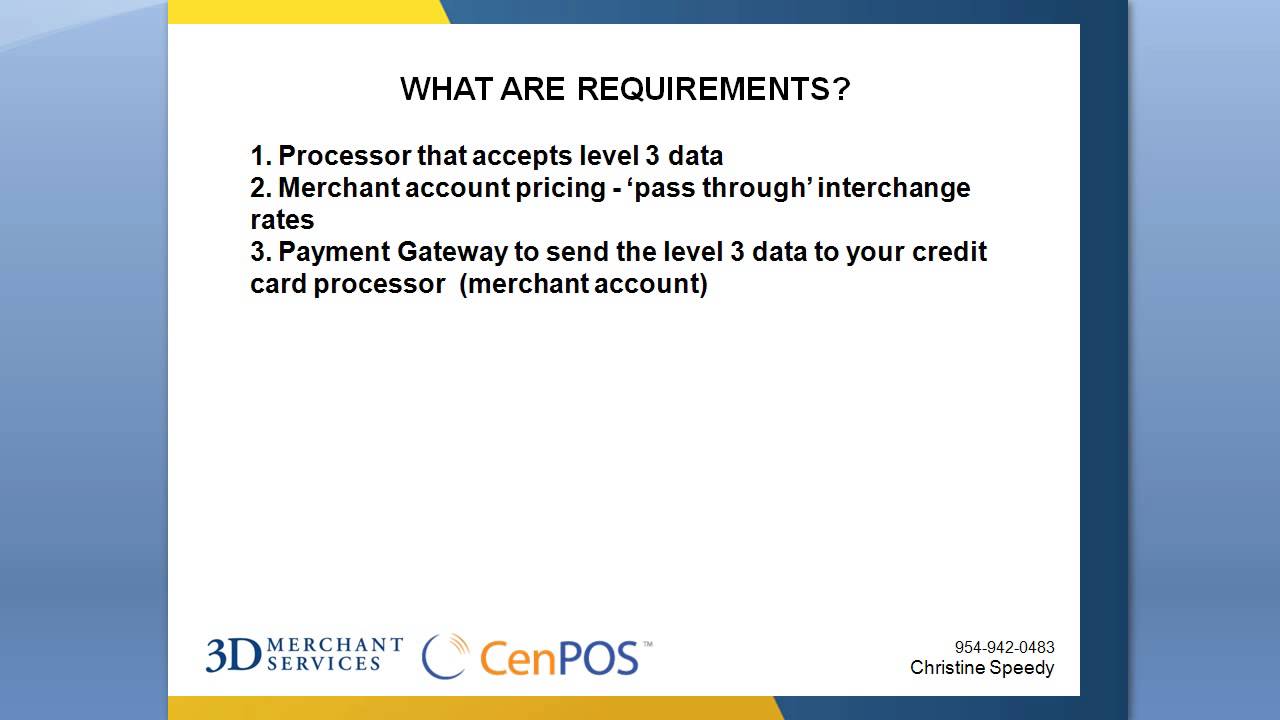 WHAT ARE REQUIREMENTS?

1. Processor that accepts level 3 data
2. Merchant account pricing - ‘pass through’ interchange rates
3. Payment Gateway to send the level 3 data to your credit card processor (merchant account)

3D MERCHANT SERVICES CenPOS™

954-942-0483
Christine Speedy